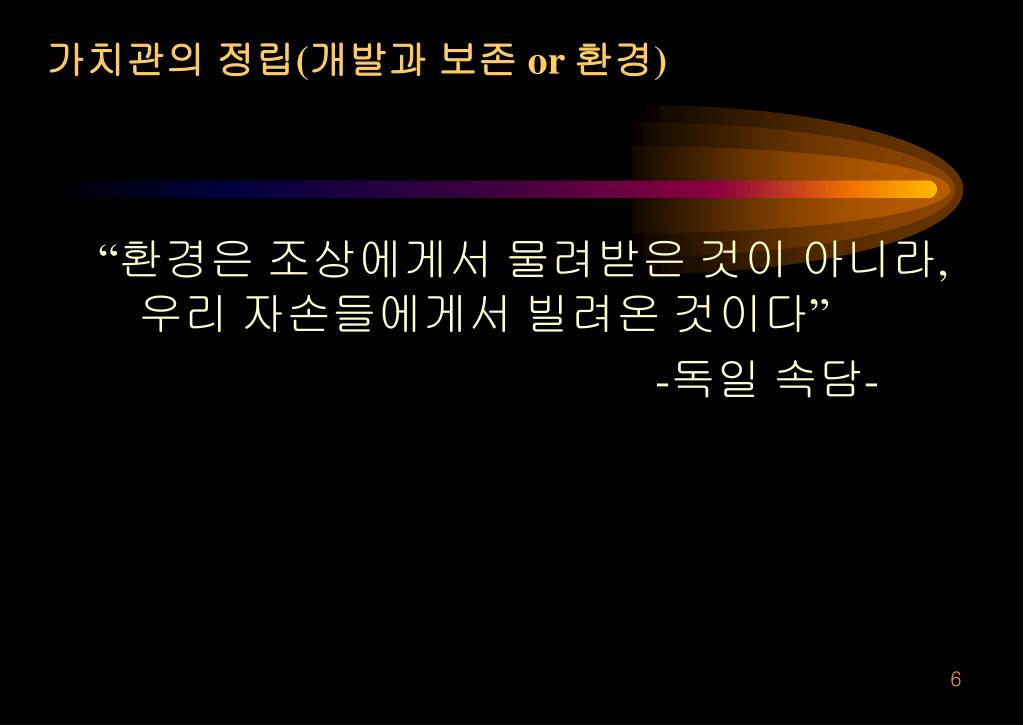 가치관의 정립(개발과 보존 or 환경)

“환경은 조상에게서 물려받은 것이 아니라, 우리 자손들에게서 빌려온 것이다”

-독일 속담-

6